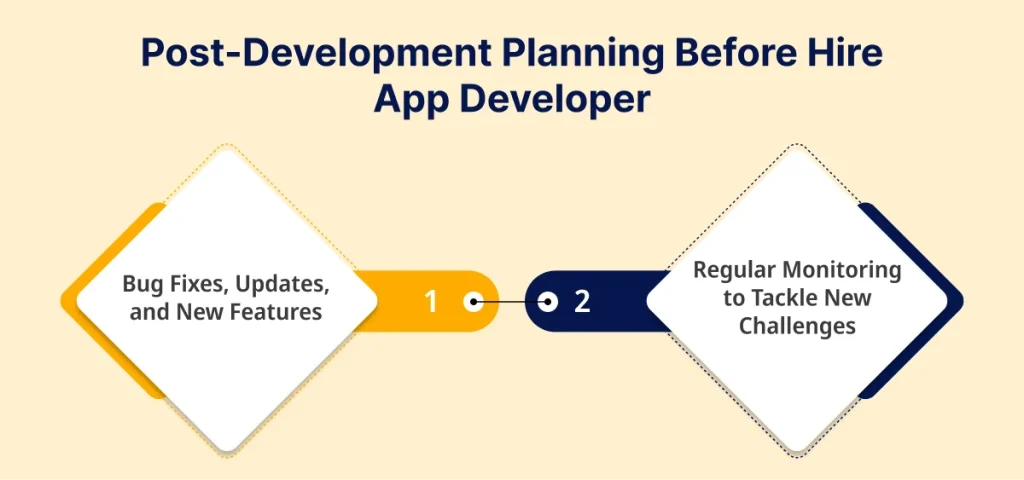 Post-Development Planning Before Hire App Developer

Bug Fixes, Updates, and New Features

1

2

Regular Monitoring to Tackle New Challenges